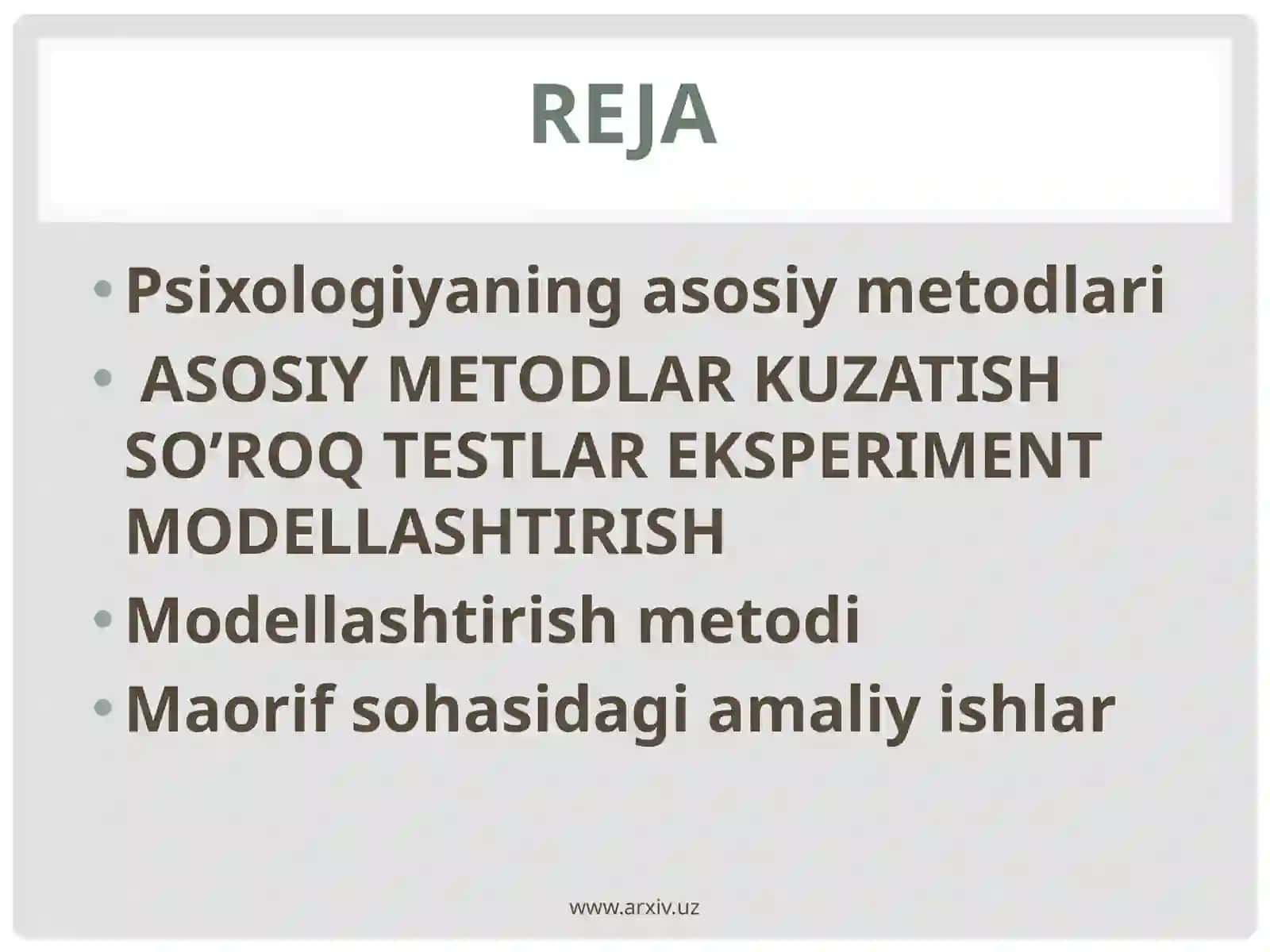 REJA

• Psixologiyaning asosiy metodlari
• ASOSIY METODLAR KUZATISH SO’ROQ TESTLAR EKSPERIMENT MODELLASHTIRISH
• Modellashtirish metodi
• Maorif sohasidagi amaliy ishlar

www.arxiv.uz